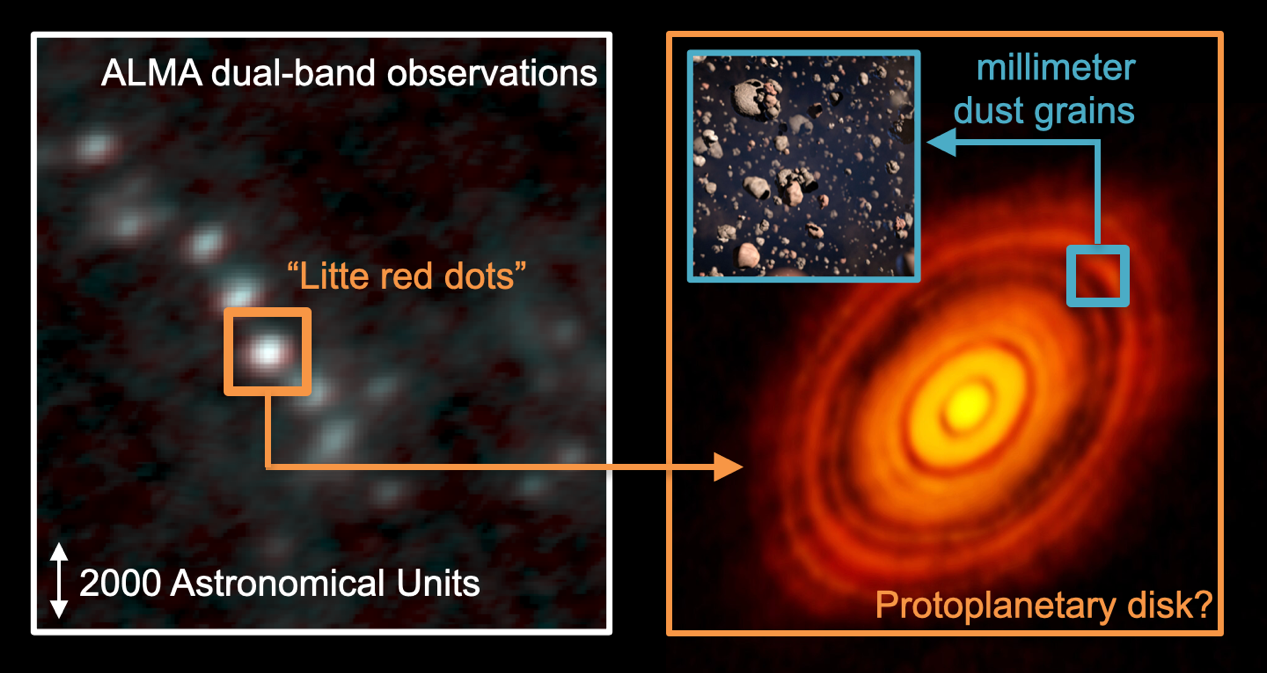 ALMA dual-band observations

"Litte red dots"

2000 Astronomical Units

millimeter dust grains

Protoplanetary disk?